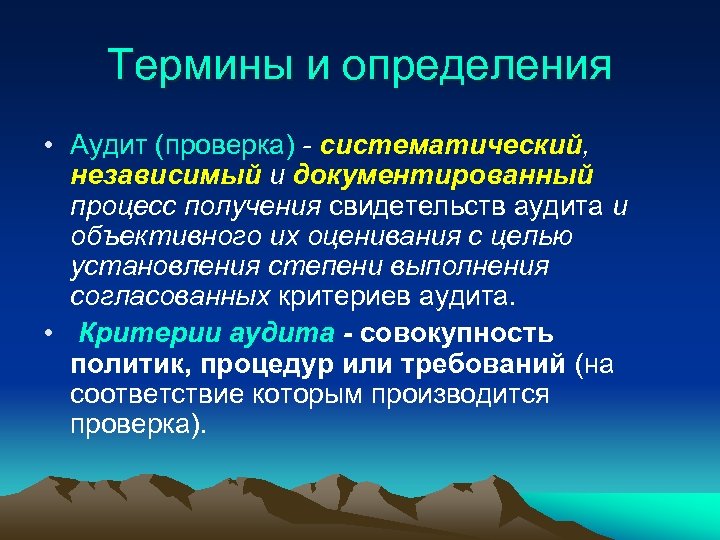 Термины и определения

• Аудит (проверка) - систематический, независимый и документированный процесс получения свидетельств аудита и объективного их оценивания с целью установления степени выполнения согласованных критериев аудита.

• Критерии аудита - совокупность политик, процедур или требований (на соответствие которым производится проверка).